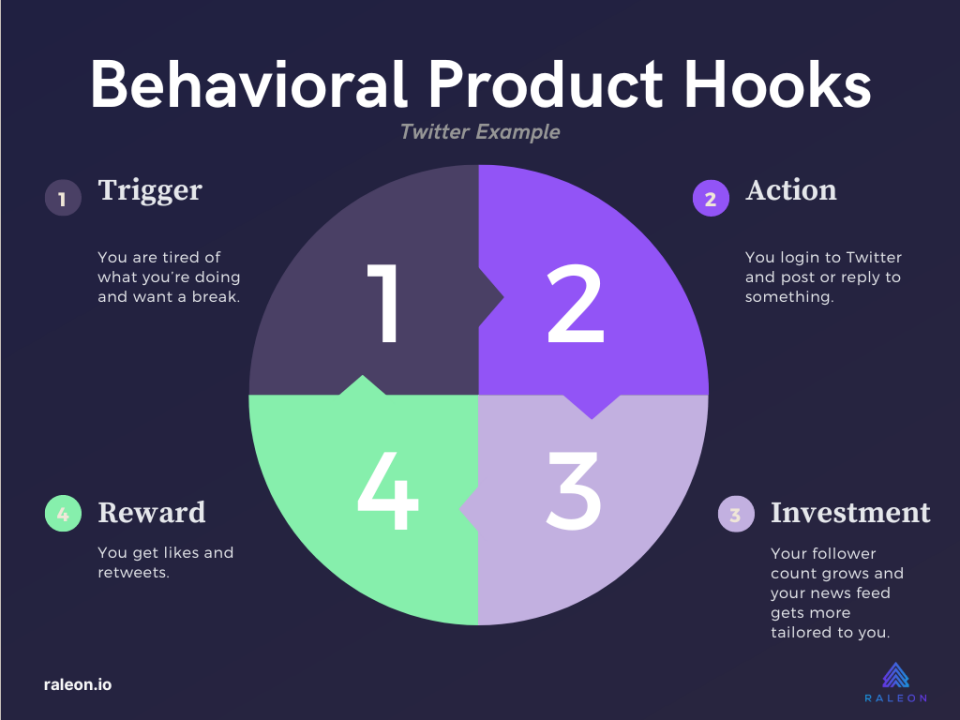 Behavioral Product Hooks

Twitter Example

1 Trigger

You are tired of what you're doing and want a break.

2 Action

You login to Twitter and post or reply to something.

1

2

4

3

4 Reward

You get likes and retweets.

3 Investment

Your follower count grows and your news feed gets more tailored to you.

raleon.io

RALEON